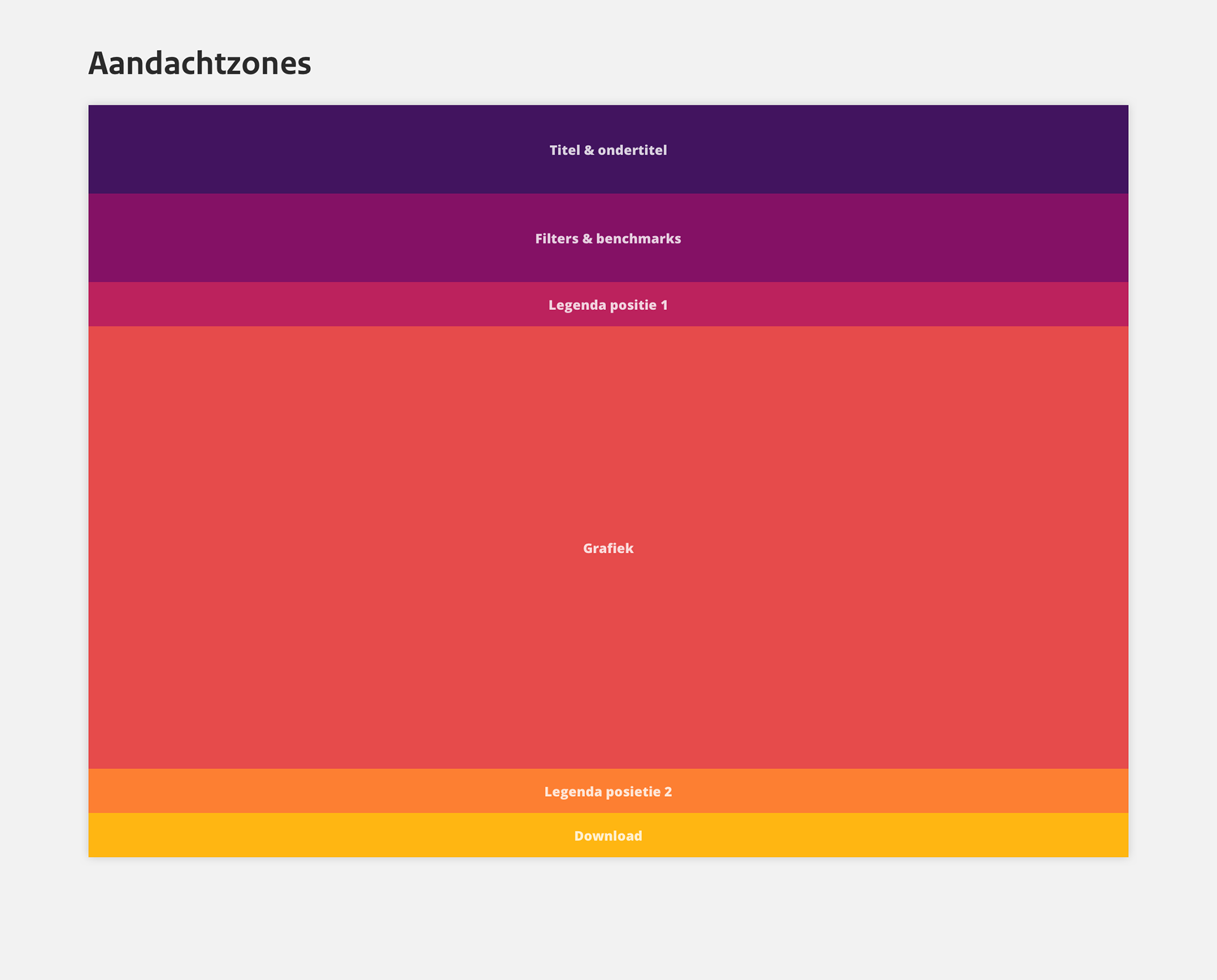 Aandachtzones

Titel & ondertitel

Filters & benchmarks

Legenda positie 1

Grafiek

Legenda posietie 2

Download